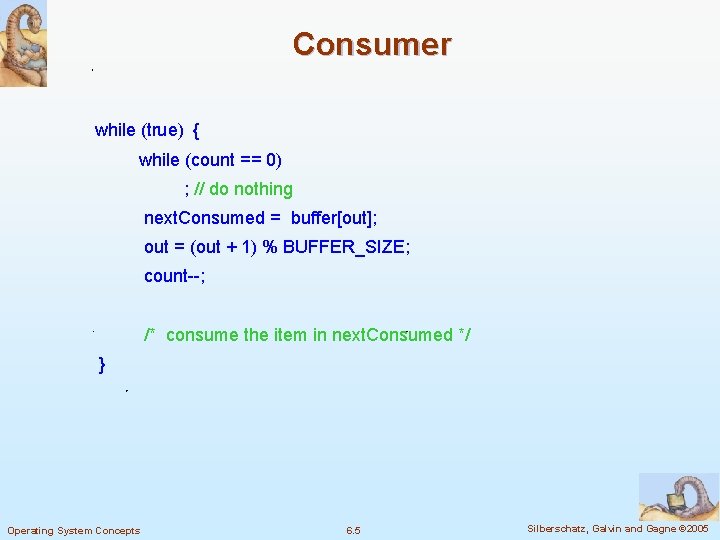 Consumer

while (true) {
while (count == 0)
; // do nothing
nextConsumed = buffer[out];
out = (out + 1) % BUFFER_SIZE;
count--;

/* consume the item in nextConsumed */
}

Operating System Concepts
6.5
Silberschatz, Galvin and Gagne ©2005